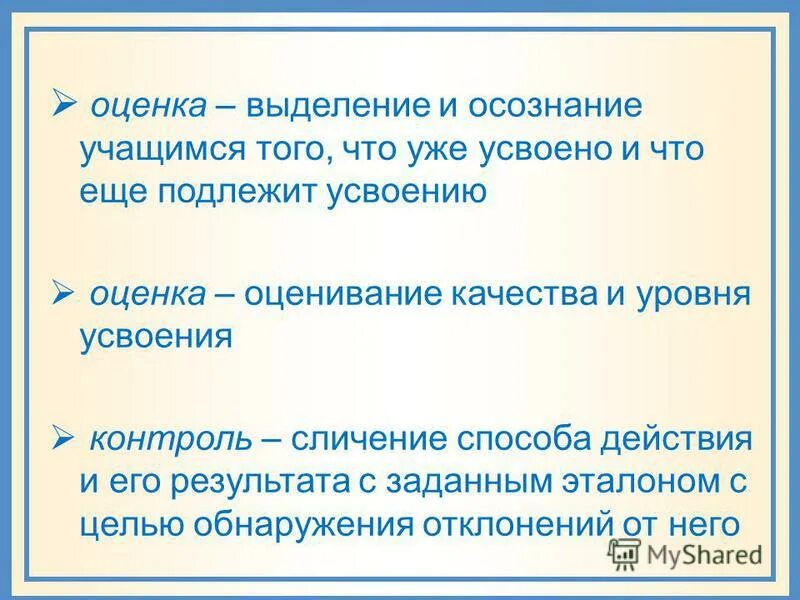 ➢ оценка – выделение и осознание учащимся того, что уже усвоено и что еще подлежит усвоению

➢ оценка – оценивание качества и уровня усвоения

➢ контроль – сличение способа действия и его результата с заданным эталоном с целью обнаружения отклонений от него

MyShared